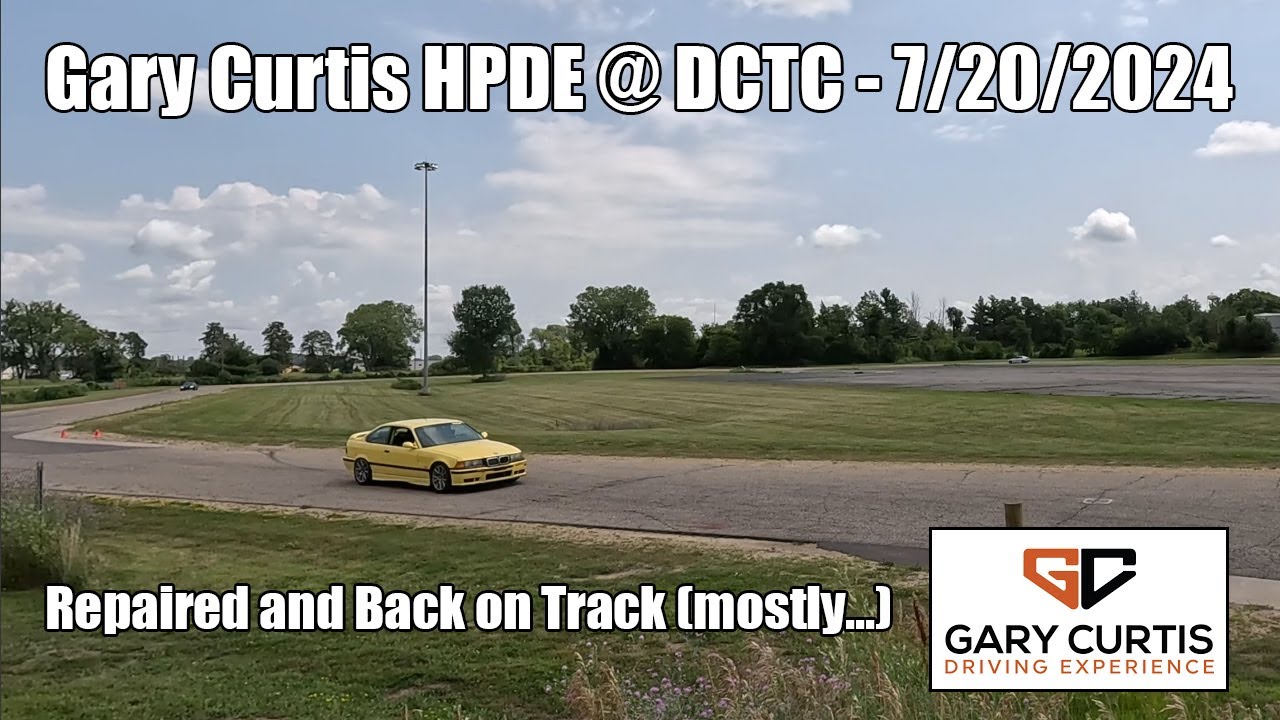 Gary Curtis HPDE @ DCTC - 7/20/2024

Repaired and Back on Track (mostly...)

GC
GARY CURTIS
DRIVING EXPERIENCE